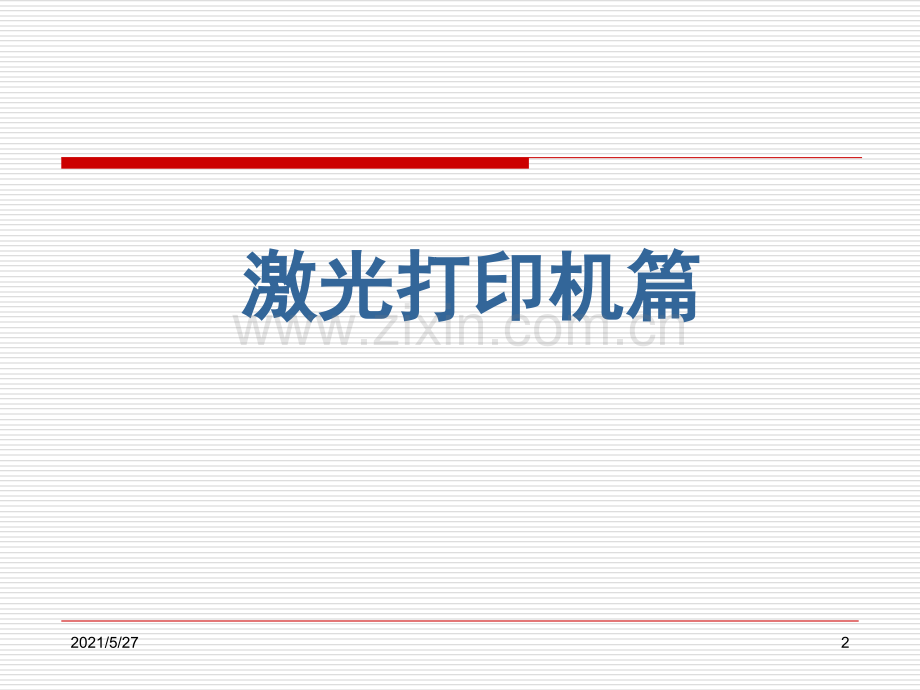 激光打印机篇

www.zixin.com.cn

2021/5/27

2